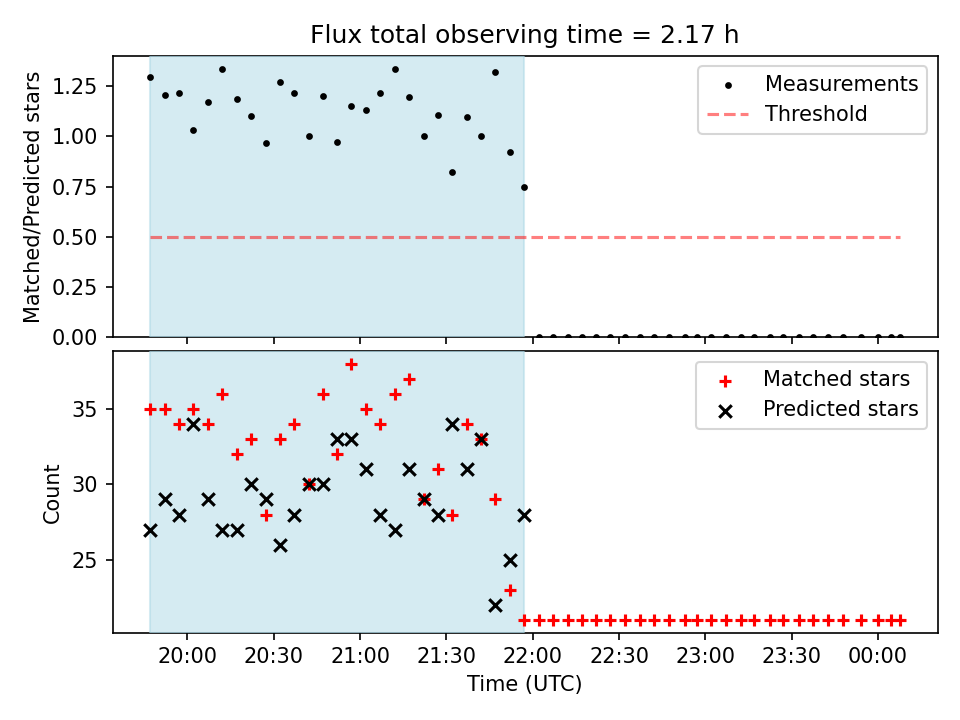 Flux total observing time = 2.17 h

Matched/Predicted stars

1.25
1.00
0.75
0.50
0.25
0.00

Measurements
Threshold

Count

35
30
25

Matched stars
Predicted stars

20:00
20:30
21:00
21:30
22:00
22:30
23:00
23:30
00:00

Time (UTC)